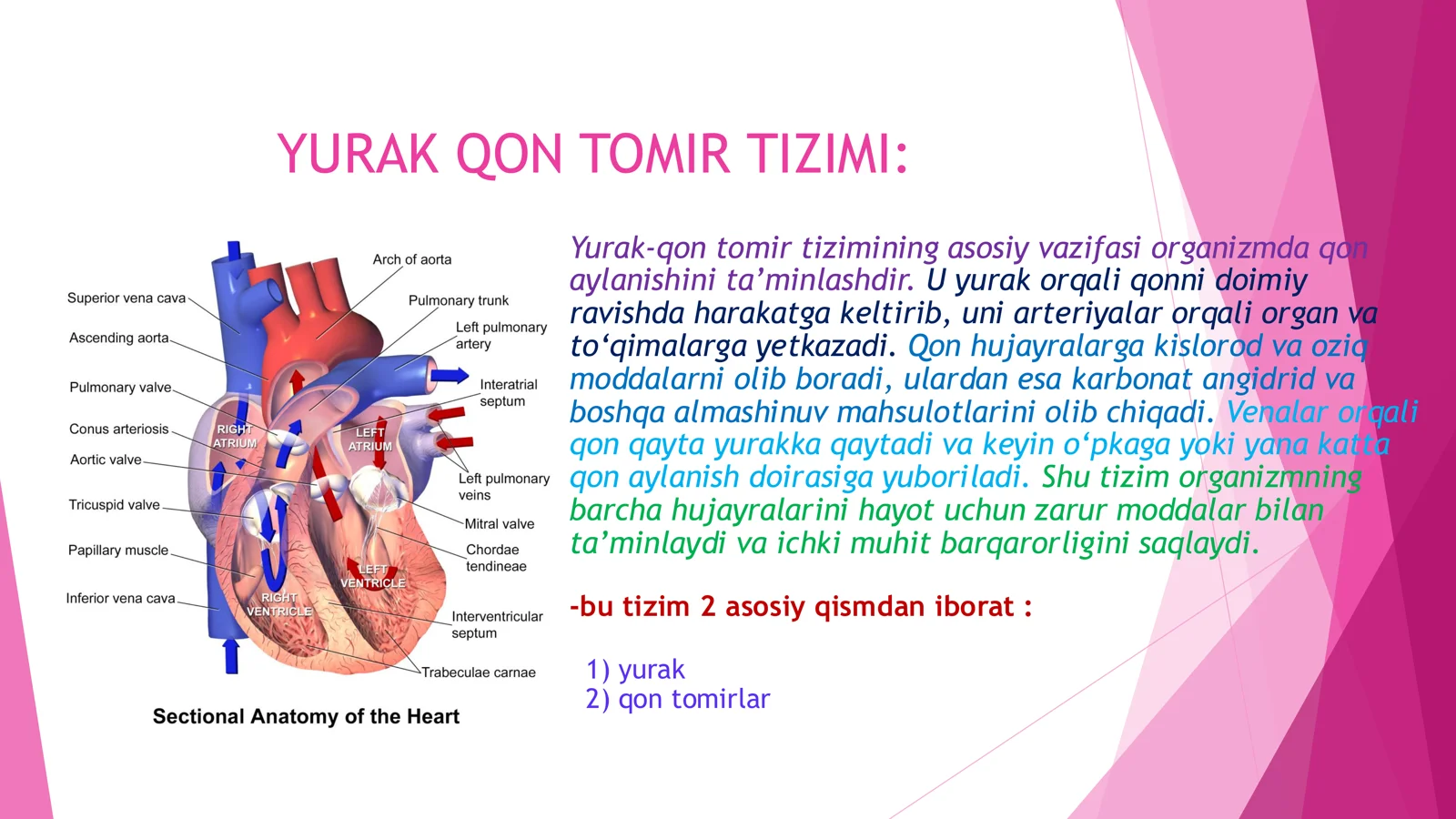 YURAK QON TOMIR TIZIMI:

Superior vena cava
Ascending aorta
Pulmonary valve
Conus arteriosis
Aortic valve
Tricuspid valve
Papillary muscle
Inferior vena cava
Arch of aorta
Pulmonary trunk
Left pulmonary artery
Interatrial septum
Left pulmonary veins
Mitral valve
Chordae tendineae
Interventricular septum
Trabeculae carnae
RIGHT ATRIUM
LEFT ATRIUM
LEFT VENTRICLE
RIGHT VENTRICLE

Sectional Anatomy of the Heart

Yurak-qon tomir tizimining asosiy vazifasi organizmda qon aylanishini ta’minlashdir. U yurak orqali qonni doimiy ravishda harakatga keltirib, uni arteriyalar orqali organ va to‘qimalarga yetkazadi. Qon hujayralarga kislorod va oziq moddalarni olib boradi, ulardan esa karbonat angidrid va boshqa almashinuv mahsulotlarini olib chiqadi. Venalar orqali qon qayta yurakka qaytadi va keyin o‘pkaga yoki yana katta qon aylanish doirasiga yuboriladi. Shu tizim organizmning barcha hujayralarini hayot uchun zarur moddalar bilan ta’minlaydi va ichki muhit barqarorligini saqlaydi.

-bu tizim 2 asosiy qismdan iborat :

1) yurak
2) qon tomirlar